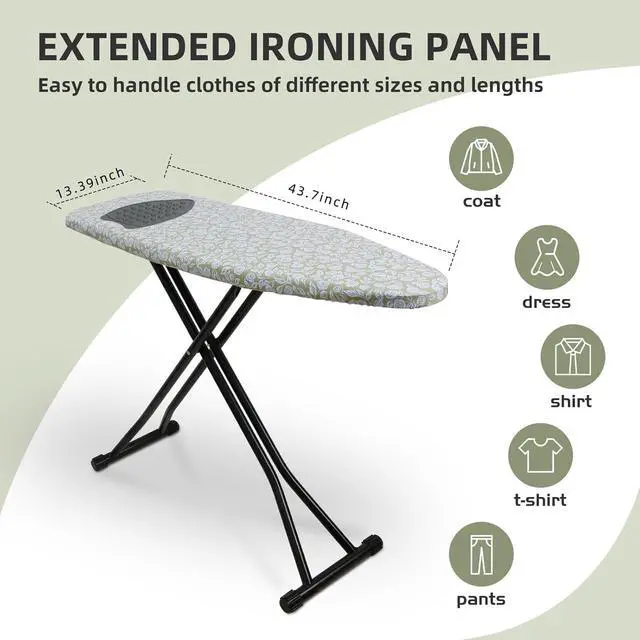 EXTENDED IRONING PANEL

Easy to handle clothes of different sizes and lengths

13.39inch

43.7inch

coat

dress

shirt

t-shirt

pants